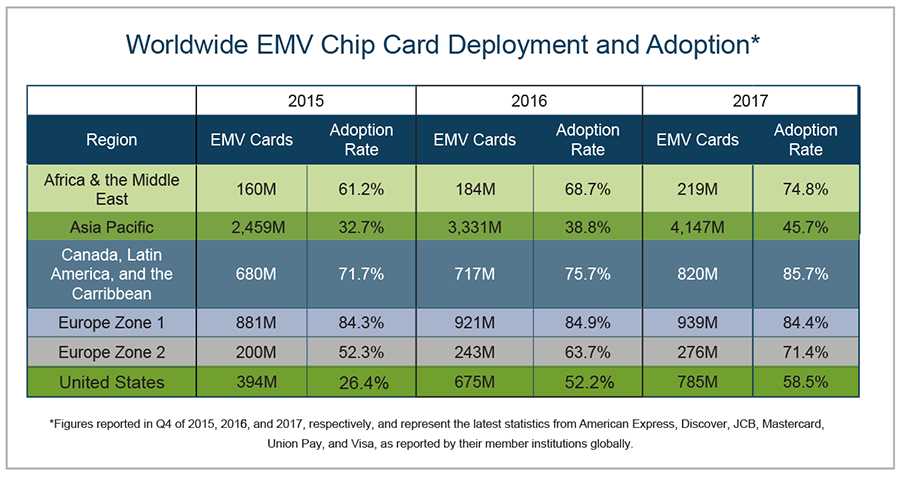 Worldwide EMV Chip Card Deployment and Adoption*

| | 2015 | | 2016 | | 2017 | |
|---|---|---|---|---|---|---|
| Region | EMV Cards | Adoption Rate | EMV Cards | Adoption Rate | EMV Cards | Adoption Rate |
| Africa & the Middle East | 160M | 61.2% | 184M | 68.7% | 219M | 74.8% |
| Asia Pacific | 2,459M | 32.7% | 3,331M | 38.8% | 4,147M | 45.7% |
| Canada, Latin America, and the Carribbean | 680M | 71.7% | 717M | 75.7% | 820M | 85.7% |
| Europe Zone 1 | 881M | 84.3% | 921M | 84.9% | 939M | 84.4% |
| Europe Zone 2 | 200M | 52.3% | 243M | 63.7% | 276M | 71.4% |
| United States | 394M | 26.4% | 675M | 52.2% | 785M | 58.5% |

*Figures reported in Q4 of 2015, 2016, and 2017, respectively, and represent the latest statistics from American Express, Discover, JCB, Mastercard, Union Pay, and Visa, as reported by their member institutions globally.